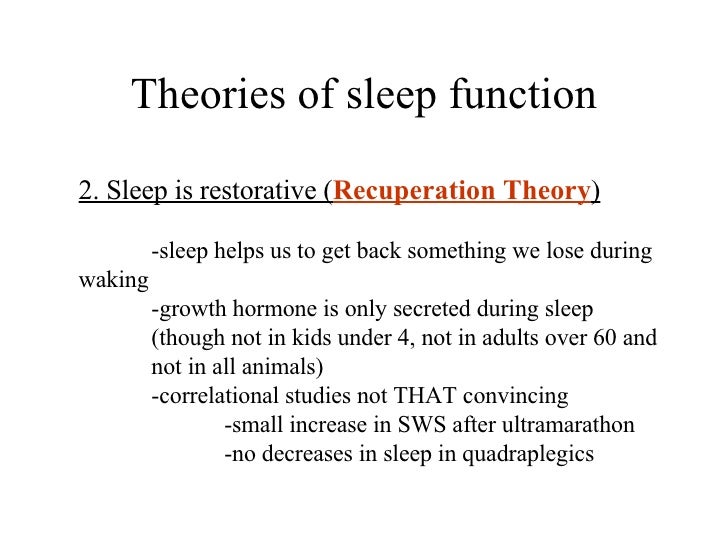 Theories of sleep function

2. Sleep is restorative (Recuperation Theory)

-sleep helps us to get back something we lose during waking

-growth hormone is only secreted during sleep (though not in kids under 4, not in adults over 60 and not in all animals)

-correlational studies not THAT convincing

-small increase in SWS after ultramarathon

-no decreases in sleep in quadraplegics